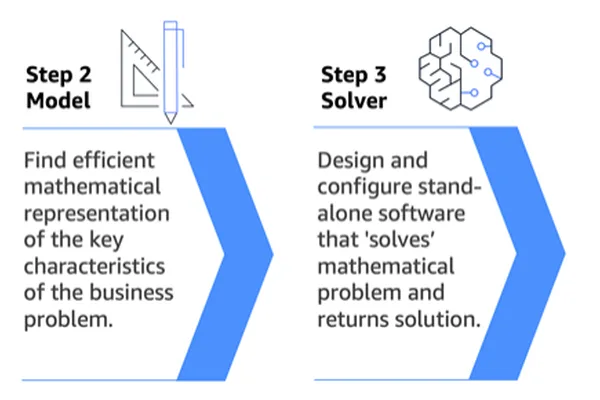 Step 2
Model

Find efficient mathematical representation of the key characteristics of the business problem.

Step 3
Solver

Design and configure stand-alone software that 'solves' mathematical problem and returns solution.